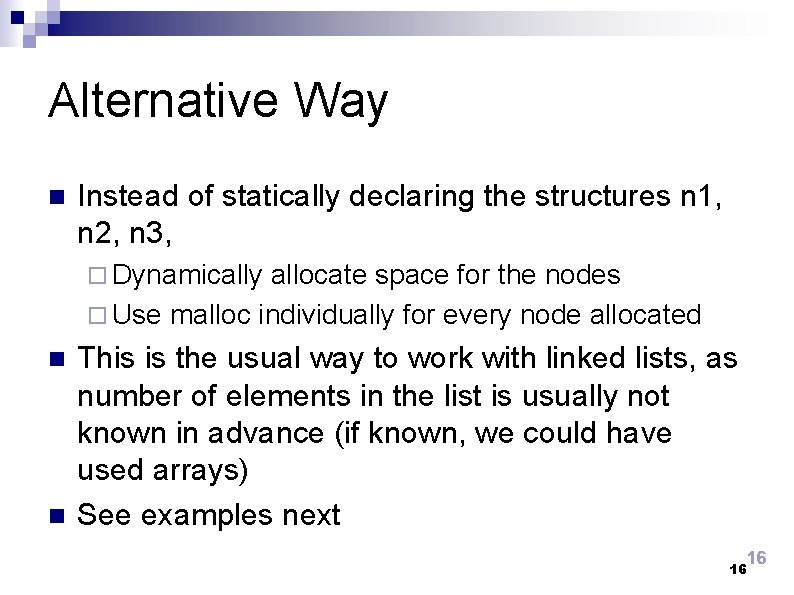 Alternative Way

Instead of statically declaring the structures n1, n2, n3,

Dynamically allocate space for the nodes

Use malloc individually for every node allocated

This is the usual way to work with linked lists, as number of elements in the list is usually not known in advance (if known, we could have used arrays)

See examples next

16

16